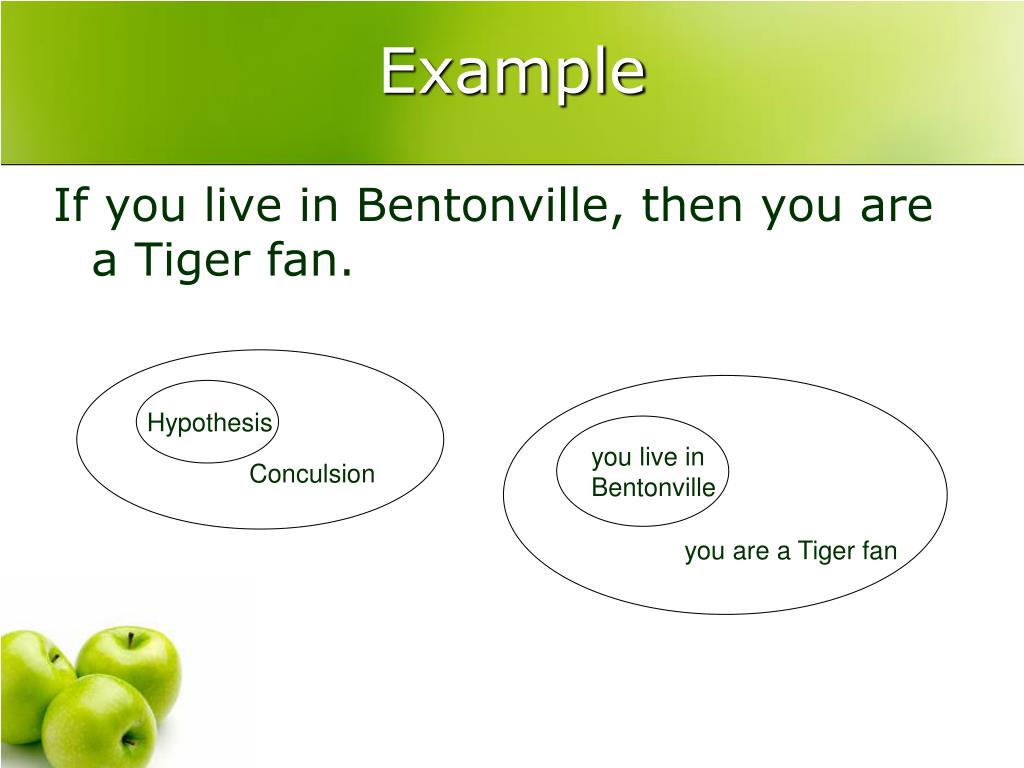 Example

If you live in Bentonville, then you are a Tiger fan.

Hypothesis

Conculsion

you live in Bentonville

you are a Tiger fan